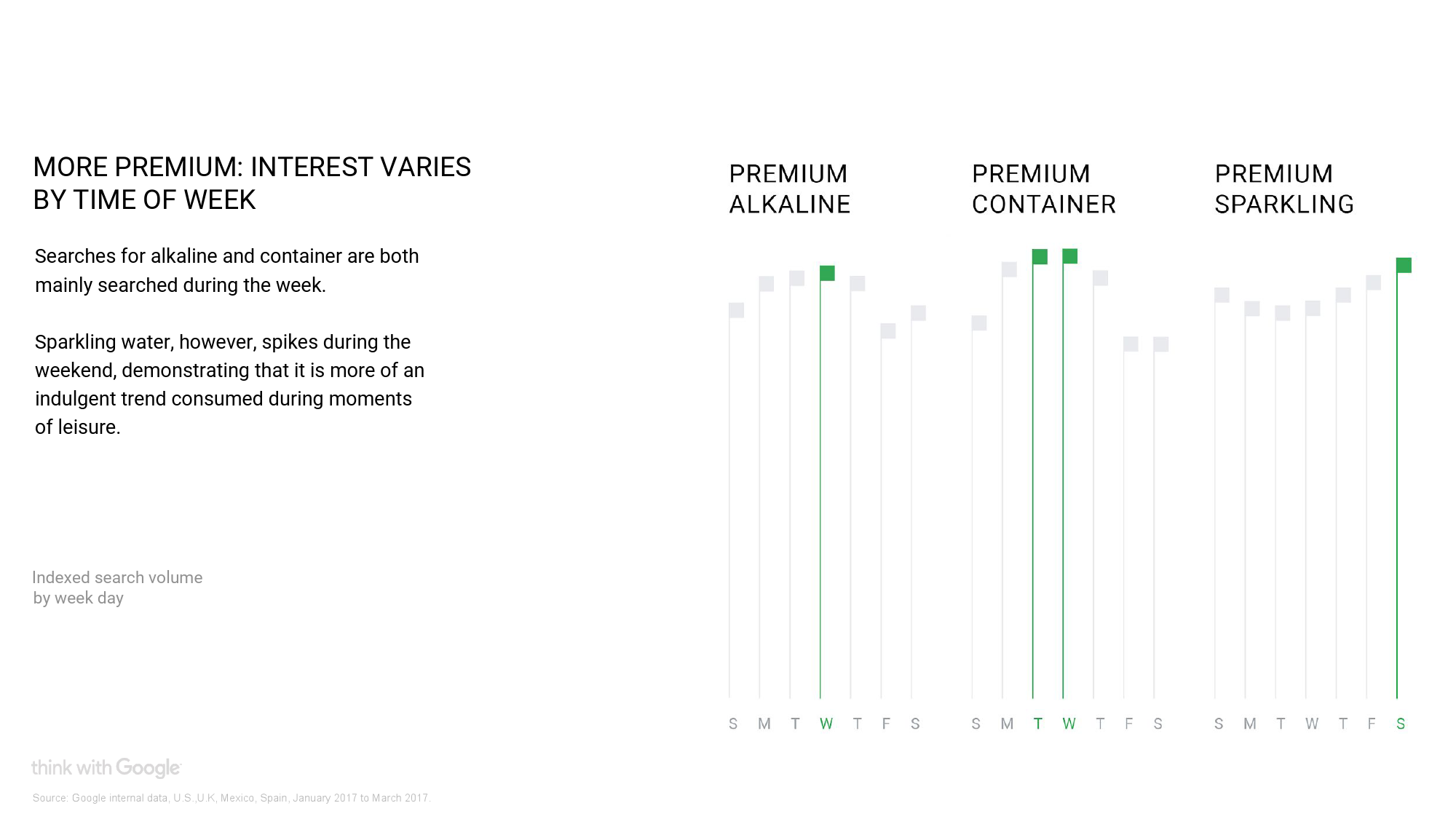 MORE PREMIUM: INTEREST VARIES BY TIME OF WEEK

Searches for alkaline and container are both mainly searched during the week.

Sparkling water, however, spikes during the weekend, demonstrating that it is more of an indulgent trend consumed during moments of leisure.

Indexed search volume
by week day

PREMIUM ALKALINE

S M T W T F S

PREMIUM CONTAINER

S M T W T F S

PREMIUM SPARKLING

S M T W T F S

think with Google

Source: Google internal data, U.S.,U.K, Mexico, Spain, January 2017 to March 2017.